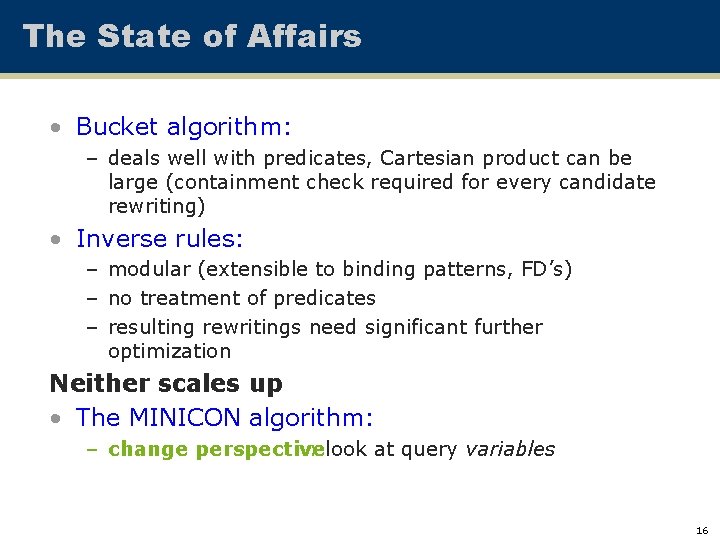 The State of Affairs

• Bucket algorithm:
– deals well with predicates, Cartesian product can be large (containment check required for every candidate rewriting)

• Inverse rules:
– modular (extensible to binding patterns, FD's)
– no treatment of predicates
– resulting rewritings need significant further optimization

Neither scales up

• The MINICON algorithm:
– change perspectivelook at query variables

16